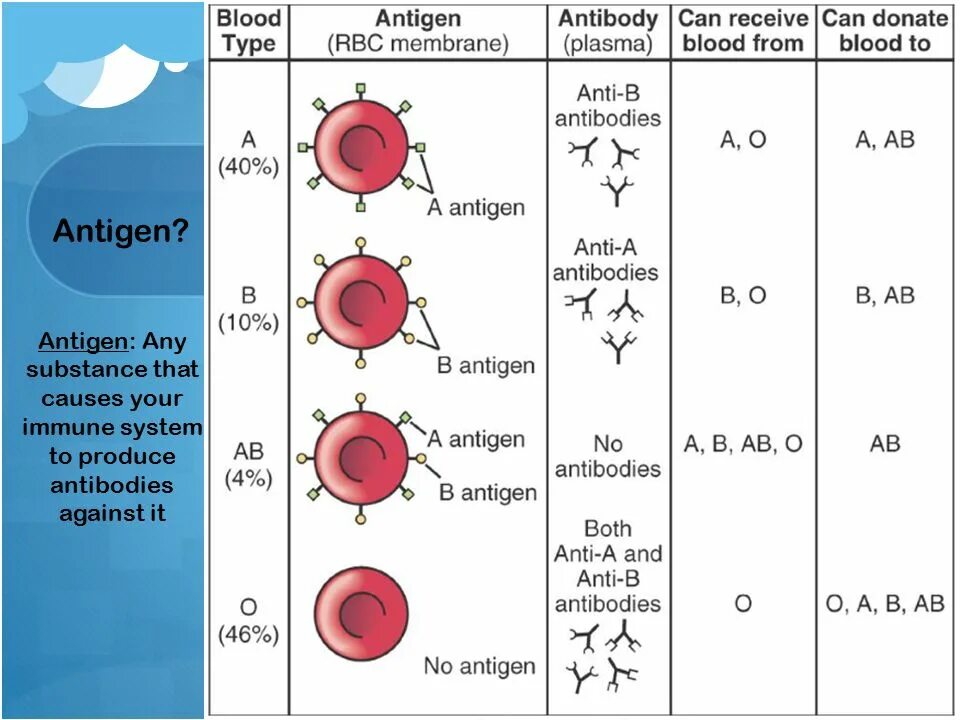 Antigen?

Antigen: Any substance that causes your immune system to produce antibodies against it

| Blood Type | Antigen (RBC membrane) | Antibody (plasma) | Can receive blood from | Can donate blood to |
|---|---|---|---|---|
| A (40%) | A antigen | Anti-B antibodies | A, O | A, AB |
| B (10%) | B antigen | Anti-A antibodies | B, O | B, AB |
| AB (4%) | A antigen B antigen | No antibodies | A, B, AB, O | AB |
| O (46%) | No antigen | Both Anti-A and Anti-B antibodies | O | O, A, B, AB |